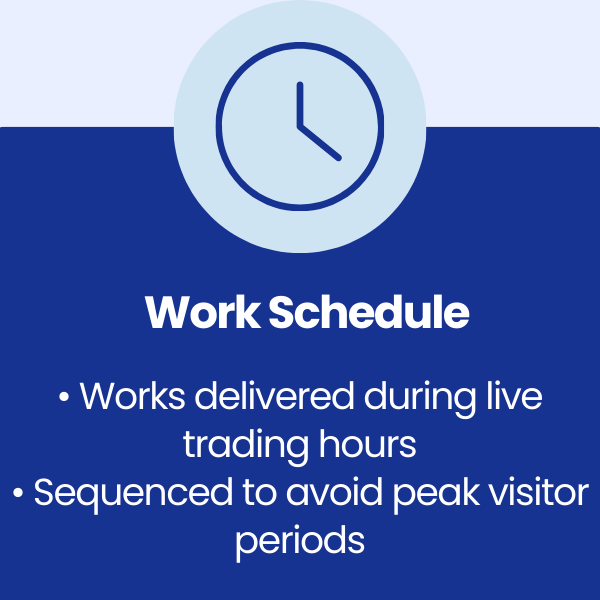 Work Schedule

• Works delivered during live trading hours
• Sequenced to avoid peak visitor periods